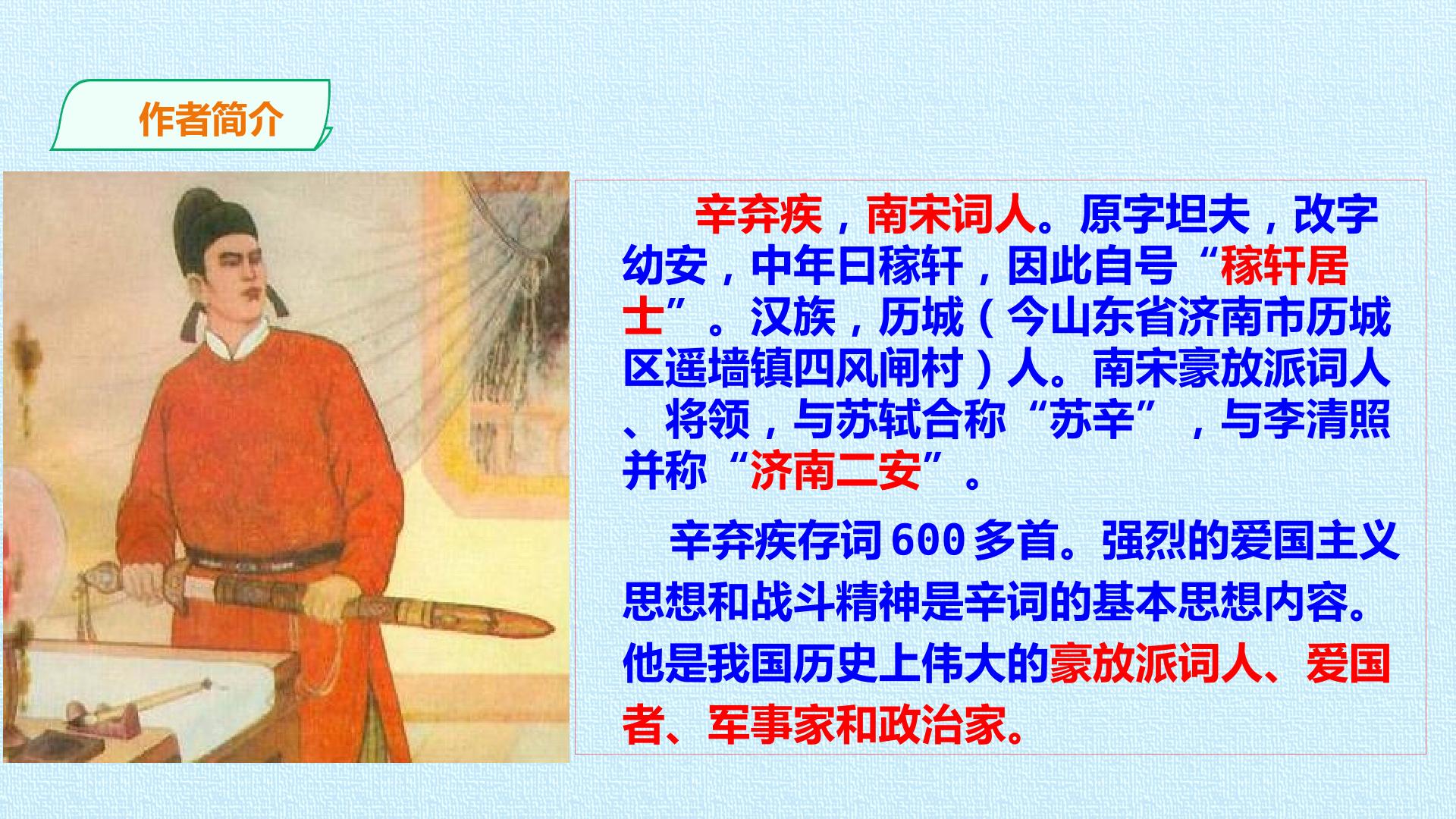 作者简介

辛弃疾，南宋词人。原字坦夫，改字幼安，中年曰稼轩，因此自号“稼轩居士”。汉族，历城（今山东省济南市历城区遥墙镇四风闸村）人。南宋豪放派词人、将领，与苏轼合称“苏辛”，与李清照并称“济南二安”。

辛弃疾存词600多首。强烈的爱国主义思想和战斗精神是辛词的基本思想内容。他是我国历史上伟大的豪放派词人、爱国者、军事家和政治家。